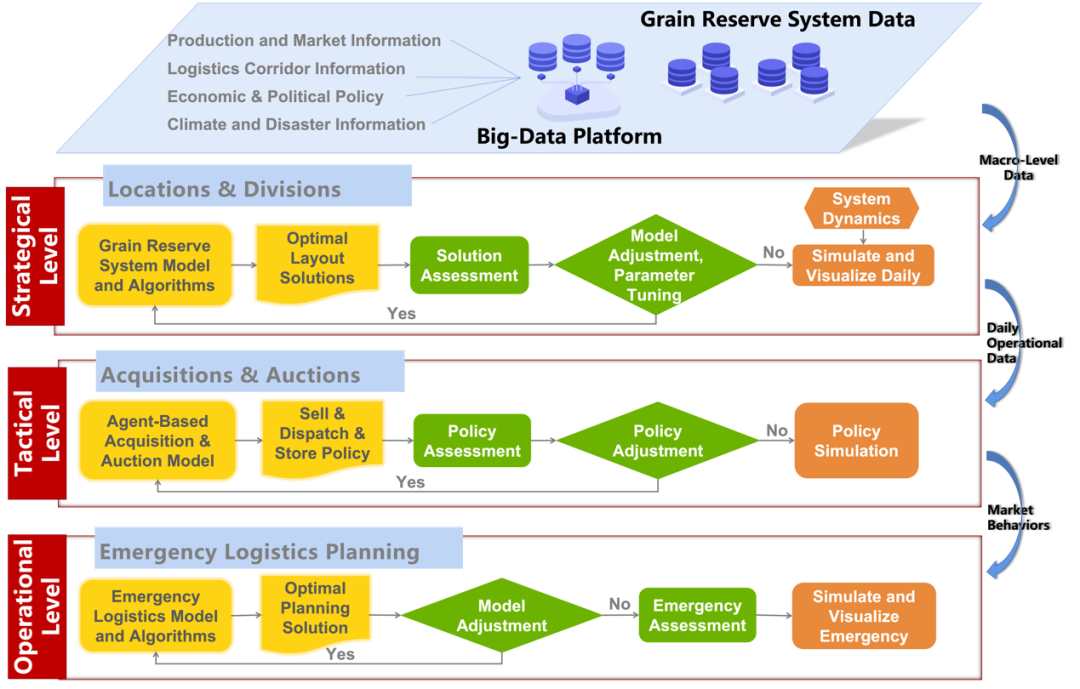 Grain Reserve System Data

Production and Market Information
Logistics Corridor Information
Economic & Political Policy
Climate and Disaster Information

Big-Data Platform

Macro-Level Data

Strategical Level

Locations & Divisions

Grain Reserve System Model and Algorithms

Optimal Layout Solutions

Solution Assessment

Model Adjustment, Parameter Tuning

No

System Dynamics

Simulate and Visualize Daily

Yes

Daily Operational Data

Tactical Level

Acquisitions & Auctions

Agent-Based Acquisition & Auction Model

Sell & Dispatch & Store Policy

Policy Assessment

Policy Adjustment

No

Policy Simulation

Yes

Market Behaviors

Operational Level

Emergency Logistics Planning

Emergency Logistics Model and Algorithms

Optimal Planning Solution

Model Adjustment

No

Emergency Assessment

Simulate and Visualize Emergency

Yes